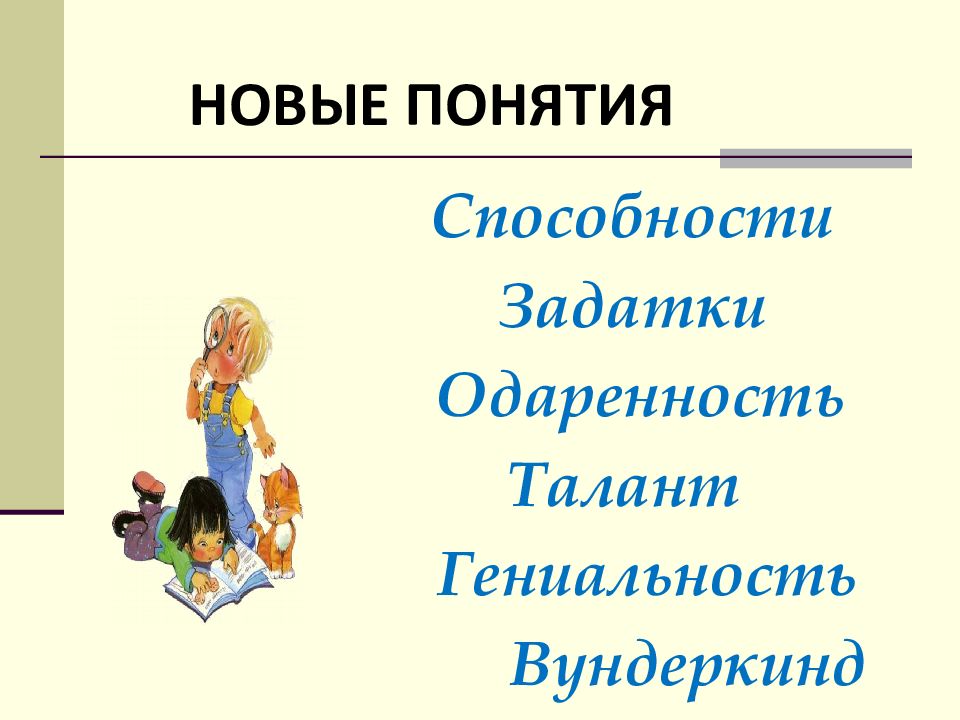 НОВЫЕ ПОНЯТИЯ

Способности
Задатки
Одаренность
Талант
Гениальность
Вундеркинд